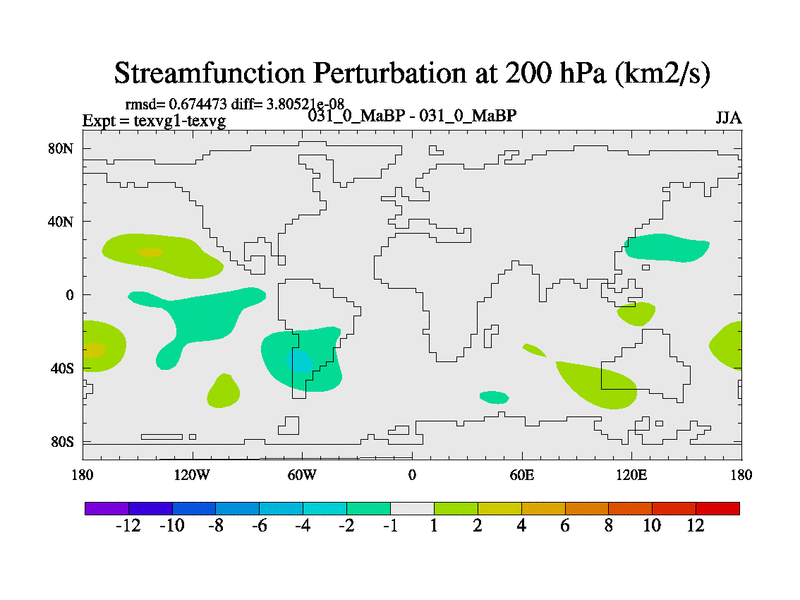 Streamfunction Perturbation at 200 hPa (km2/s)

rmsd= 0.674473 diff= 3.80521e-08
Expt = texvg1-texvg
031_0_MaBP - 031_0_MaBP
JJA

80N
40N
0
40S
80S

180
120W
60W
0
60E
120E
180

-12 -10 -8 -6 -4 -2 -1 1 2 4 6 8 10 12